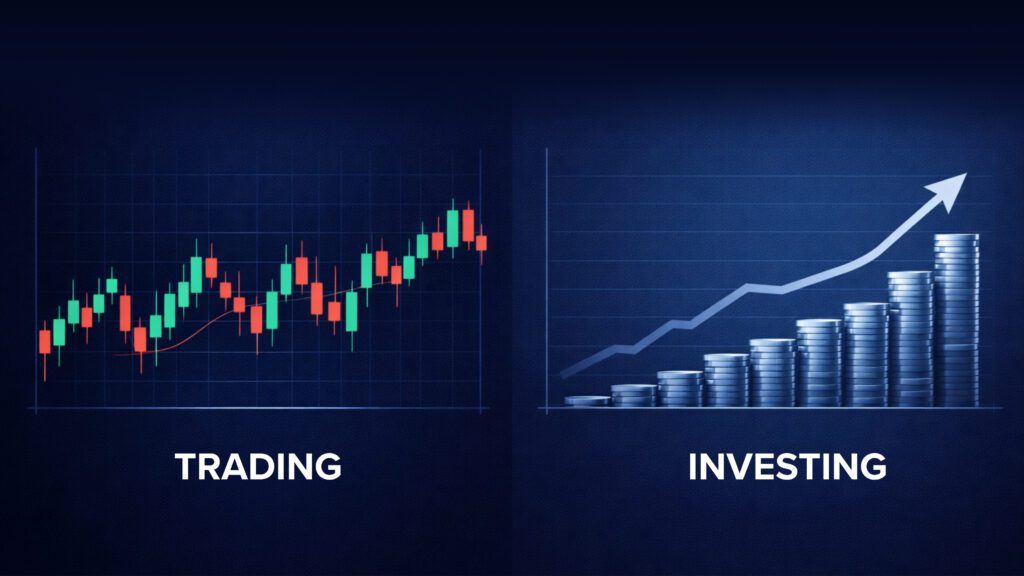 TRADING

INVESTING